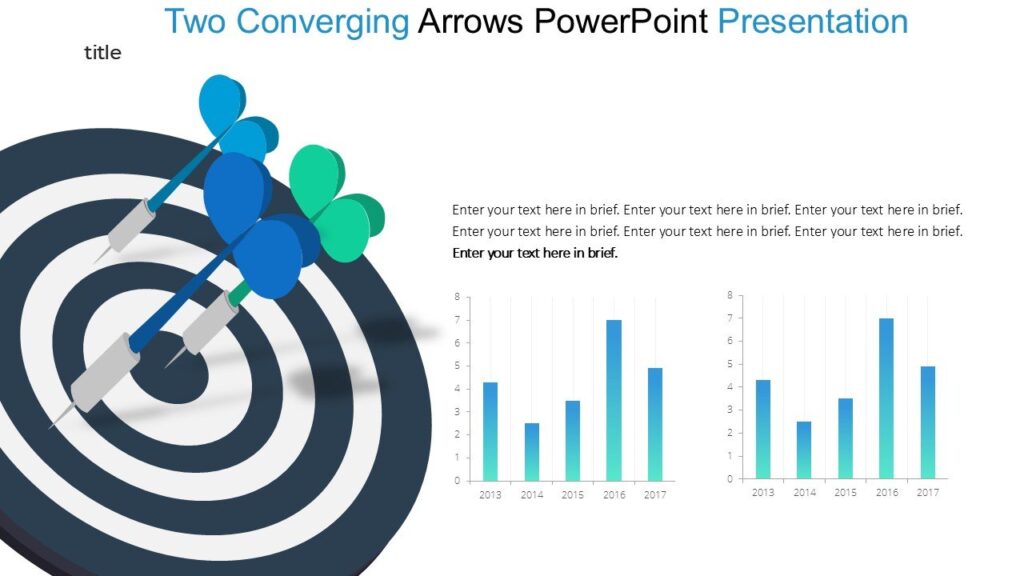 Two Converging Arrows PowerPoint Presentation

title

Enter your text here in brief. Enter your text here in brief. Enter your text here in brief. Enter your text here in brief. Enter your text here in brief. Enter your text here in brief. Enter your text here in brief.

8
7
6
5
4
3
2
1
0
2013 2014 2015 2016 2017

8
7
6
5
4
3
2
1
0
2013 2014 2015 2016 2017